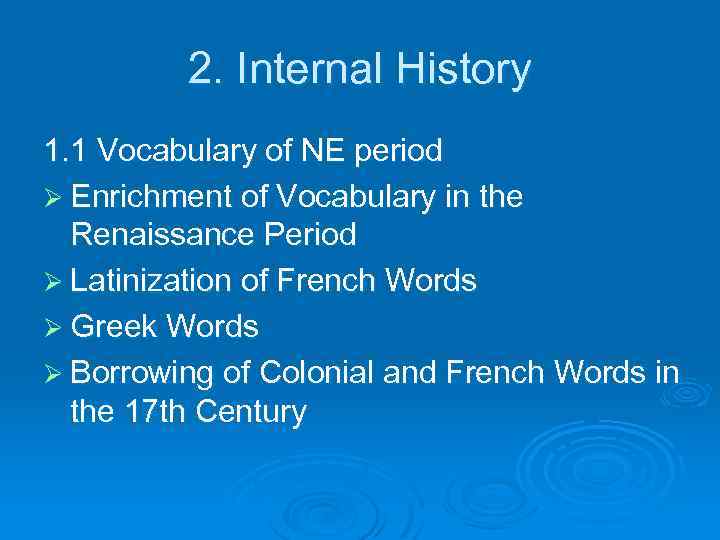 2. Internal History

1.1 Vocabulary of NE period

➢ Enrichment of Vocabulary in the Renaissance Period

➢ Latinization of French Words

➢ Greek Words

➢ Borrowing of Colonial and French Words in the 17th Century